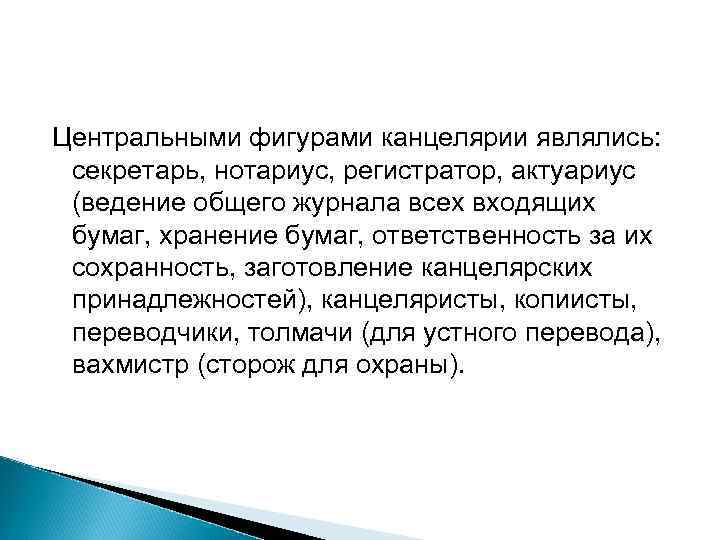 Центральными фигурами канцелярии являлись: секретарь, нотариус, регистратор, актуариус (ведение общего журнала всех входящих бумаг, хранение бумаг, ответственность за их сохранность, заготовление канцелярских принадлежностей), канцеляристы, копиисты, переводчики, толмачи (для устного перевода), вахмистр (сторож для охраны).